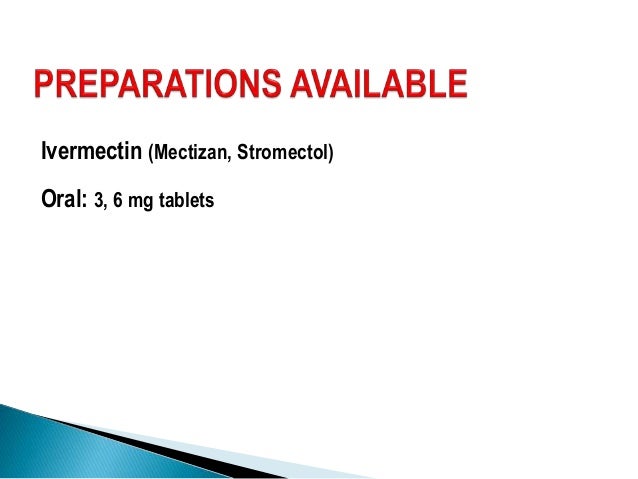 PREPARATIONS AVAILABLE

Ivermectin (Mectizan, Stromectol)

Oral: 3, 6 mg tablets